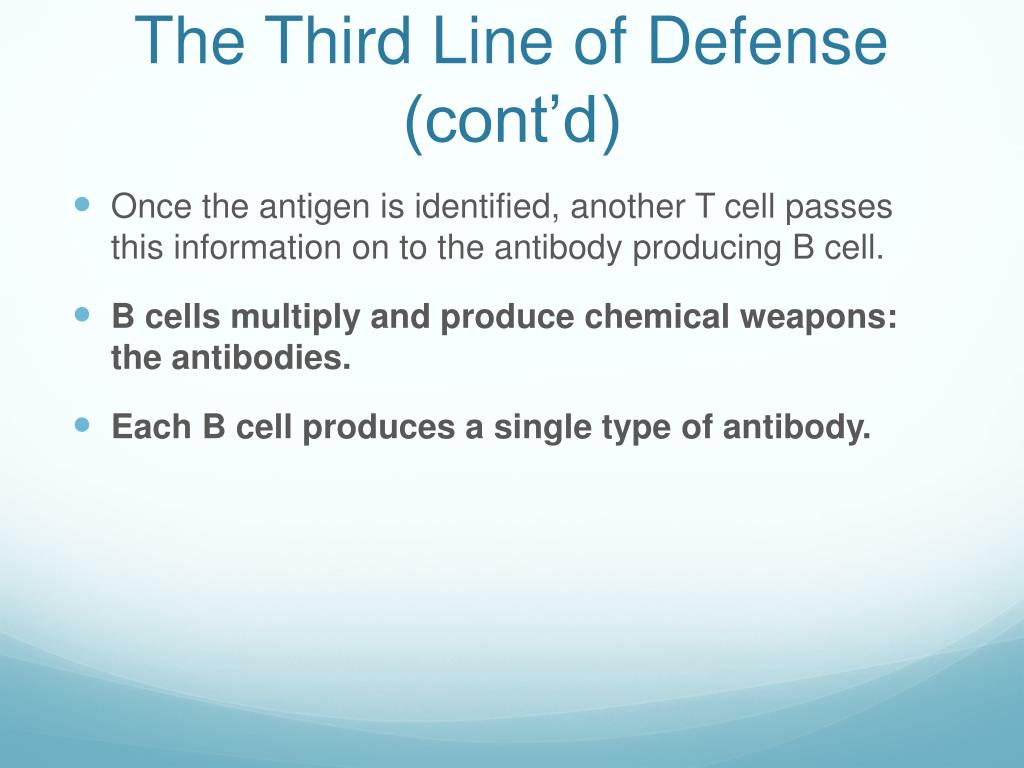 The Third Line of Defense (cont’d)

Once the antigen is identified, another T cell passes this information on to the antibody producing B cell.

B cells multiply and produce chemical weapons: the antibodies.

Each B cell produces a single type of antibody.